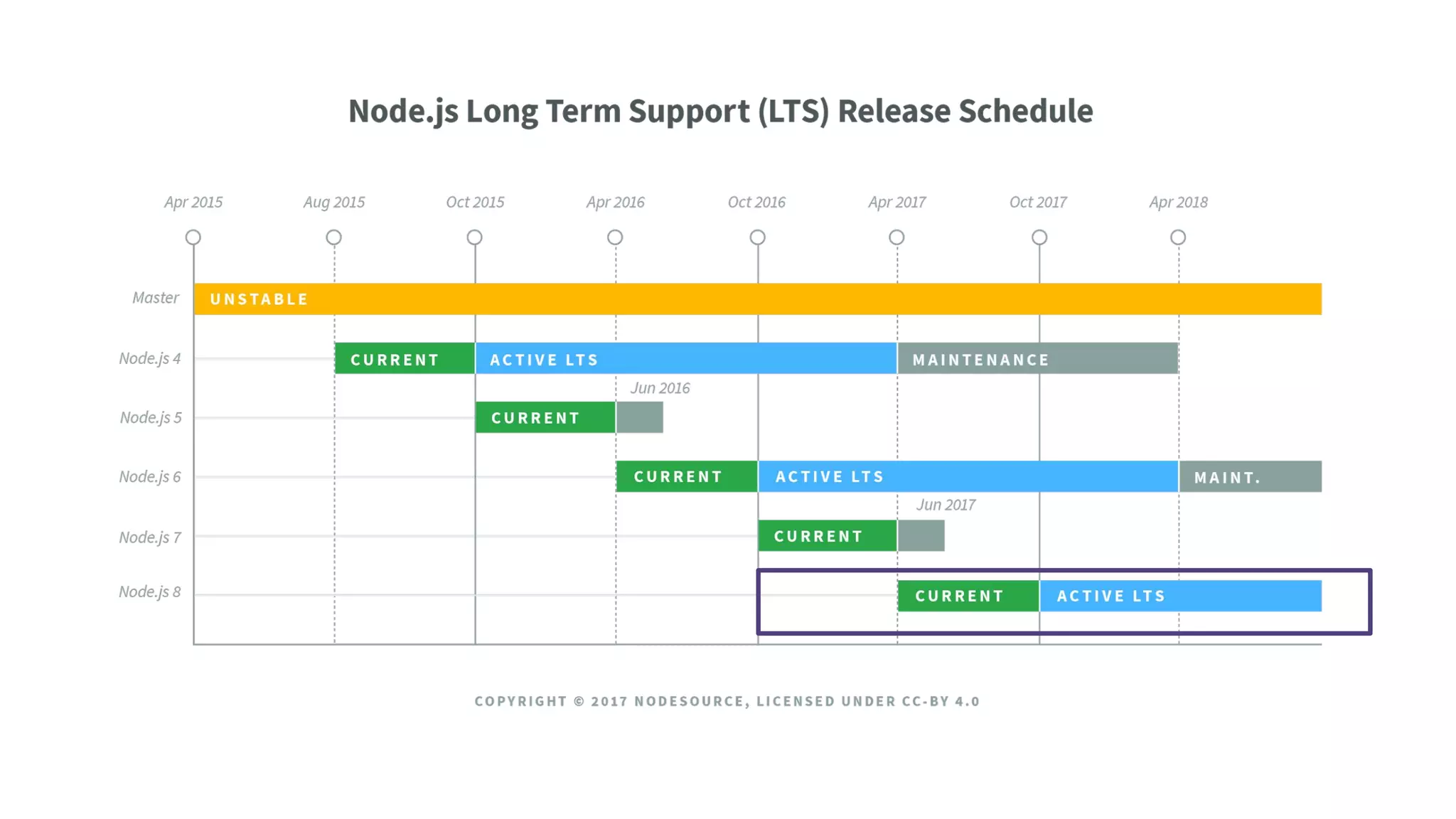 Node.js Long Term Support (LTS) Release Schedule

Apr 2015 Aug 2015 Oct 2015 Apr 2016 Oct 2016 Apr 2017 Oct 2017 Apr 2018

Master UNSTABLE

Node.js 4 CURRENT ACTIVE LTS MAINTENANCE

Jun 2016

Node.js 5 CURRENT

Node.js 6 CURRENT ACTIVE LTS MAINT.

Jun 2017

Node.js 7 CURRENT

Node.js 8 CURRENT ACTIVE LTS

COPYRIGHT © 2017 NODESOURCE, LICENSED UNDER CC-BY 4.0